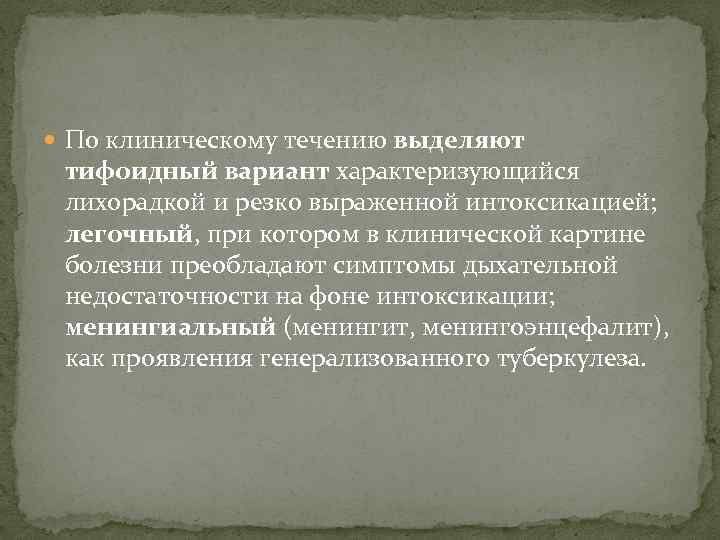 По клиническому течению выделяют тифоидный вариант характеризующийся лихорадкой и резко выраженной интоксикацией; легочный, при котором в клинической картине болезни преобладают симптомы дыхательной недостаточности на фоне интоксикации; менингиальный (менингит, менингоэнцефалит), как проявления генерализованного туберкулеза.